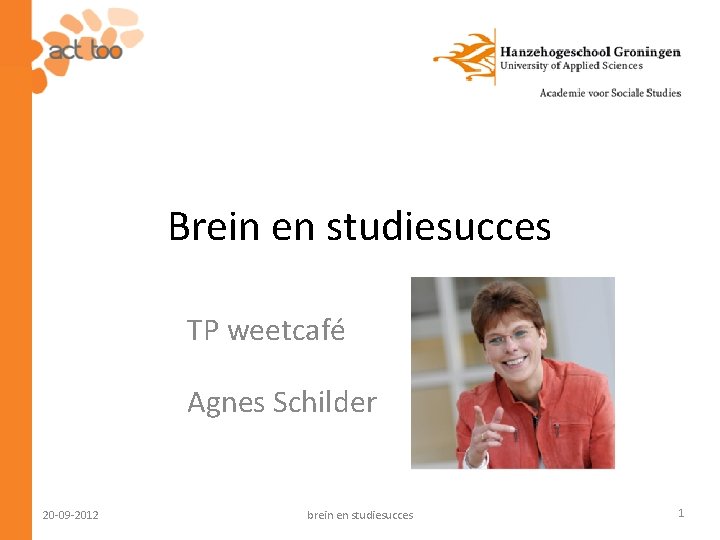 act too

Hanzehogeschool Groningen
University of Applied Sciences

Academie voor Sociale Studies

Brein en studiesucces

TP weetcafé

Agnes Schilder

20-09-2012

brein en studiesucces

1